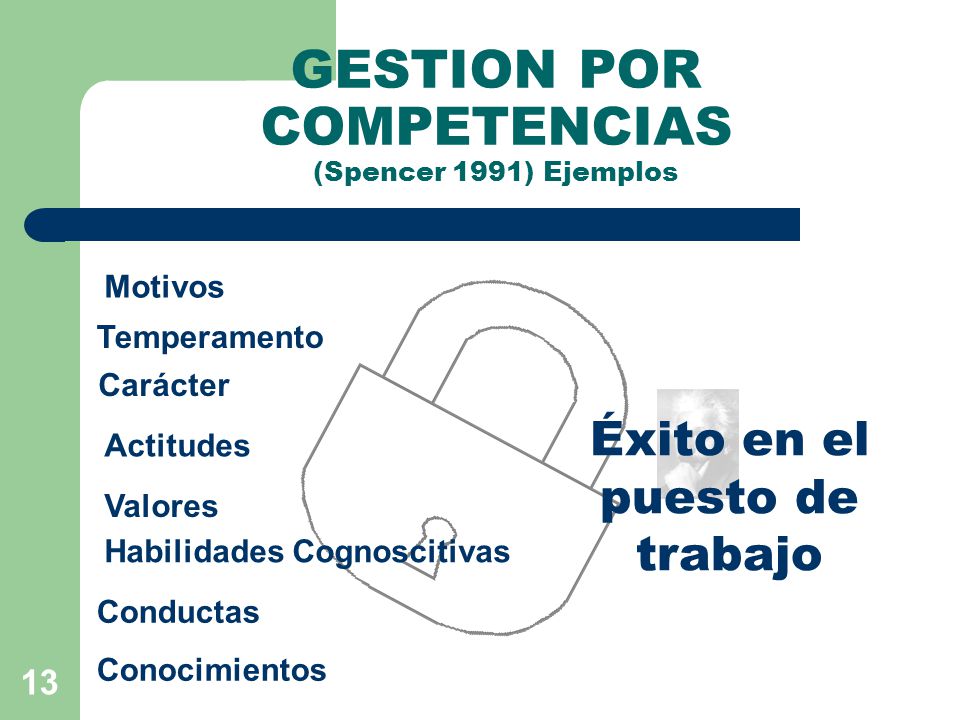 GESTION POR COMPETENCIAS
(Spencer 1991) Ejemplos

Motivos

Temperamento

Carácter

Actitudes

Valores

Habilidades Cognoscitivas

Conductas

Conocimientos

Éxito en el puesto de trabajo

13